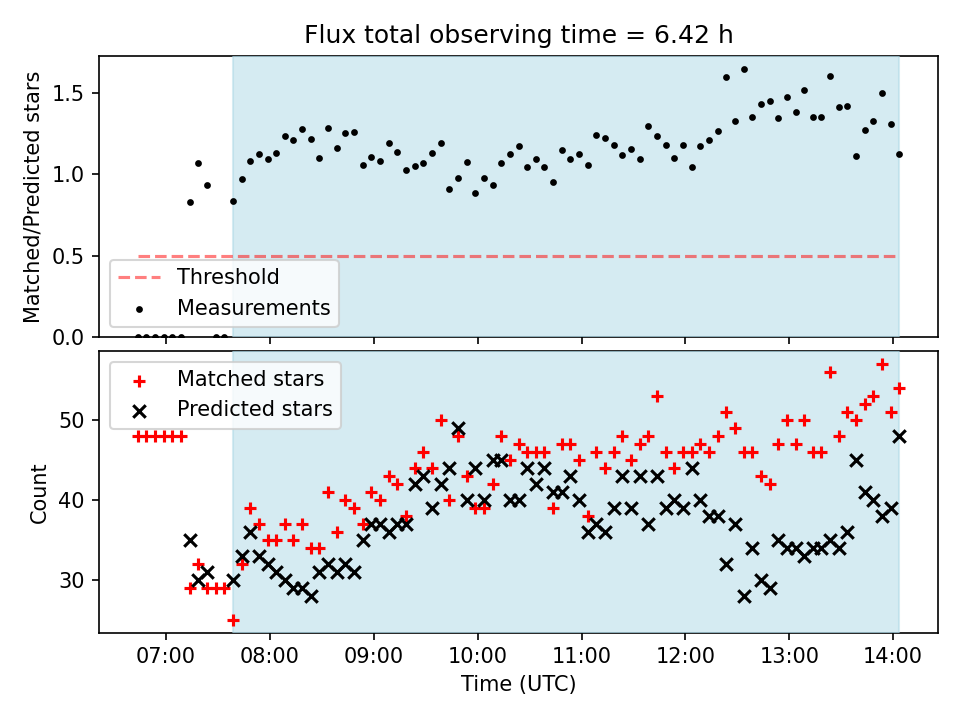 Flux total observing time = 6.42 h

Matched/Predicted stars

1.5
1.0
0.5
0.0

Threshold
Measurements

Matched stars
Predicted stars

Count

50
40
30

07:00
08:00
09:00
10:00
11:00
12:00
13:00
14:00

Time (UTC)